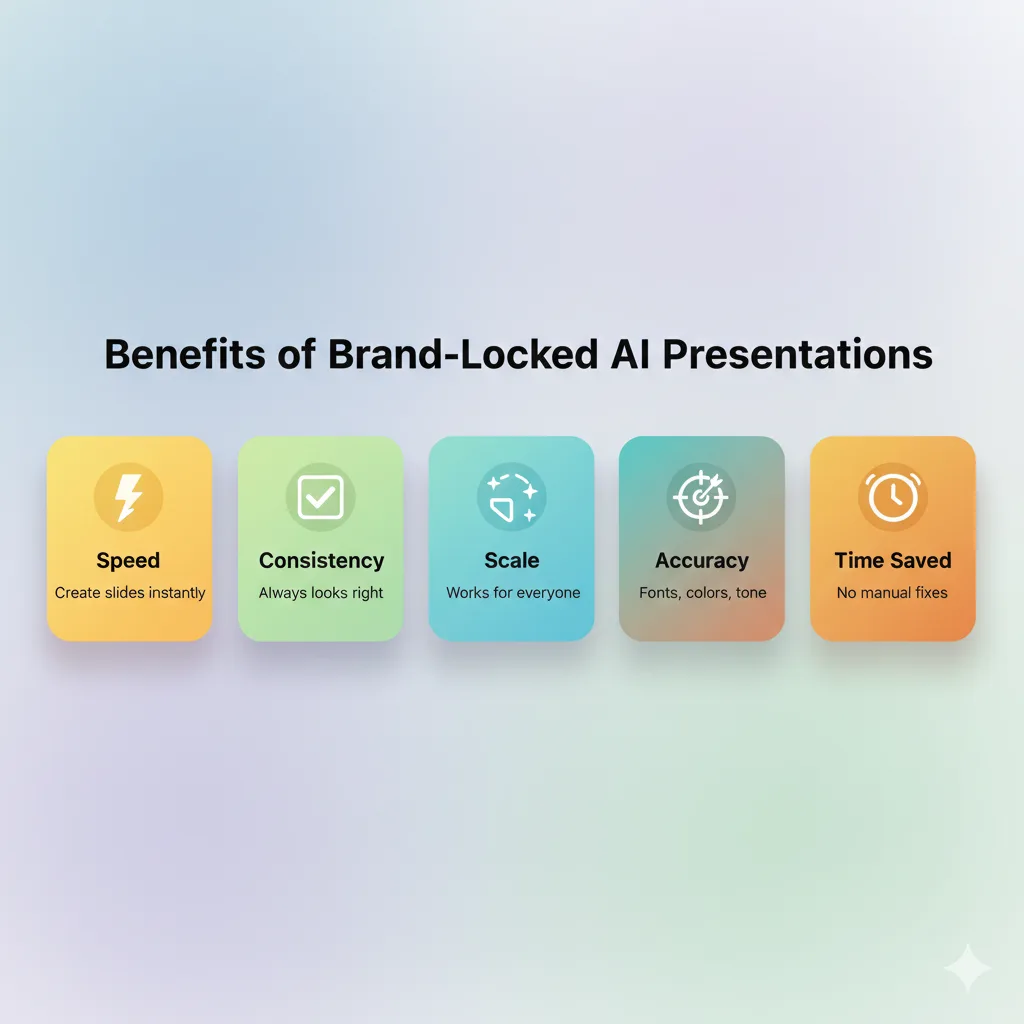 Benefits of Brand-Locked AI Presentations

Speed
Create slides instantly

Consistency
Always looks right

Scale
Works for everyone

Accuracy
Fonts, colors, tone

Time Saved
No manual fixes